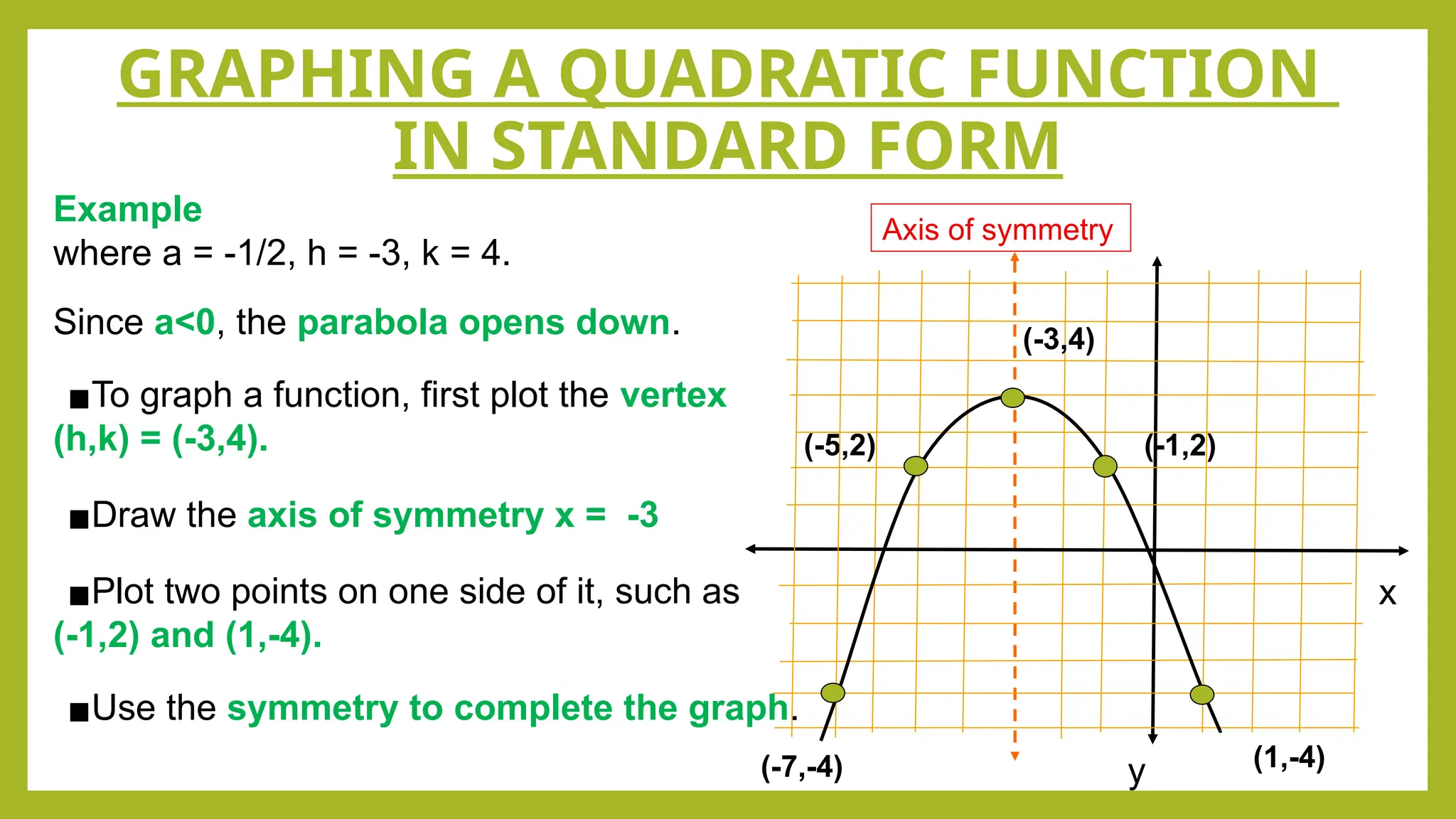 GRAPHING A QUADRATIC FUNCTION IN STANDARD FORM

Example
where a = -1/2, h = -3, k = 4.

Since a<0, the parabola opens down.

■To graph a function, first plot the vertex (h,k) = (-3,4).

■Draw the axis of symmetry x = -3

■Plot two points on one side of it, such as (-1,2) and (1,-4).

■Use the symmetry to complete the graph.

Axis of symmetry

(-3,4)

(-5,2)

(-1,2)

x

(-7,-4)

y

(1,-4)